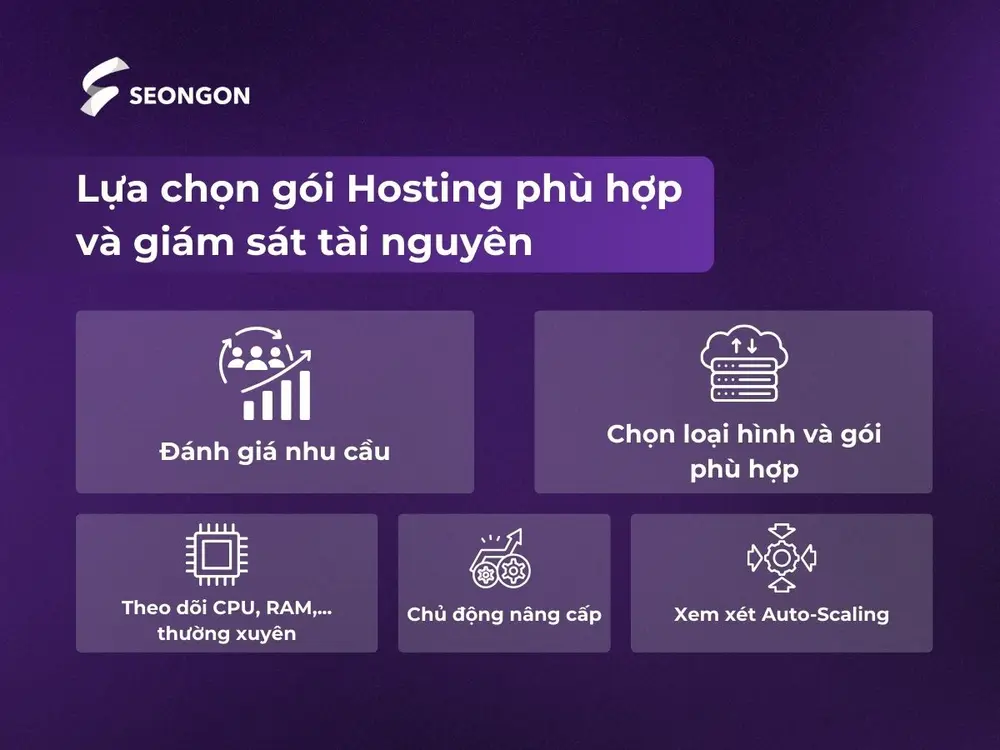 SEONGON

Lựa chọn gói Hosting phù hợp và giám sát tài nguyên

Đánh giá nhu cầu

Chọn loại hình và gói phù hợp

Theo dõi CPU, RAM,... thường xuyên

Chủ động nâng cấp

Xem xét Auto-Scaling